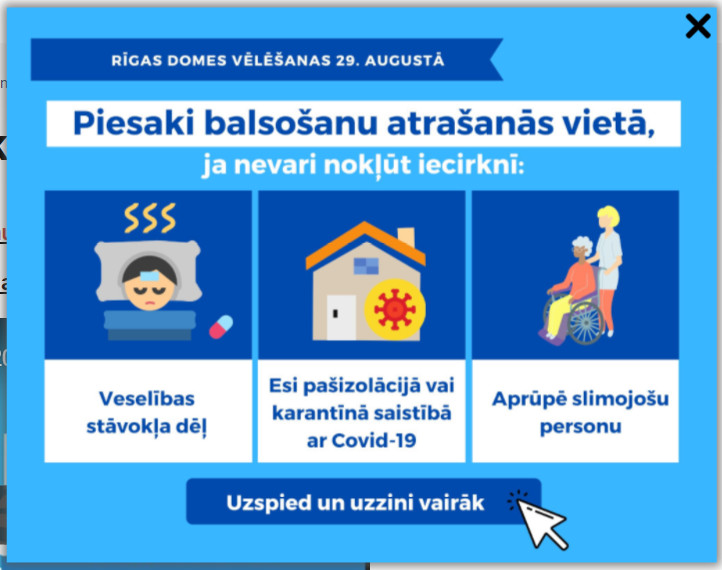 RĪGAS DOMES VĒLĒŠANAS 29. AUGUSTĀ

Piesaki balsošanu atrašanās vietā,

ja nevari nokļūt iecirknī:

Veselības stāvokļa dēļ

Esi pašizolācijā vai karantīnā saistībā ar Covid-19

Aprūpē slimojošu personu

Uzspied un uzzini vairāk